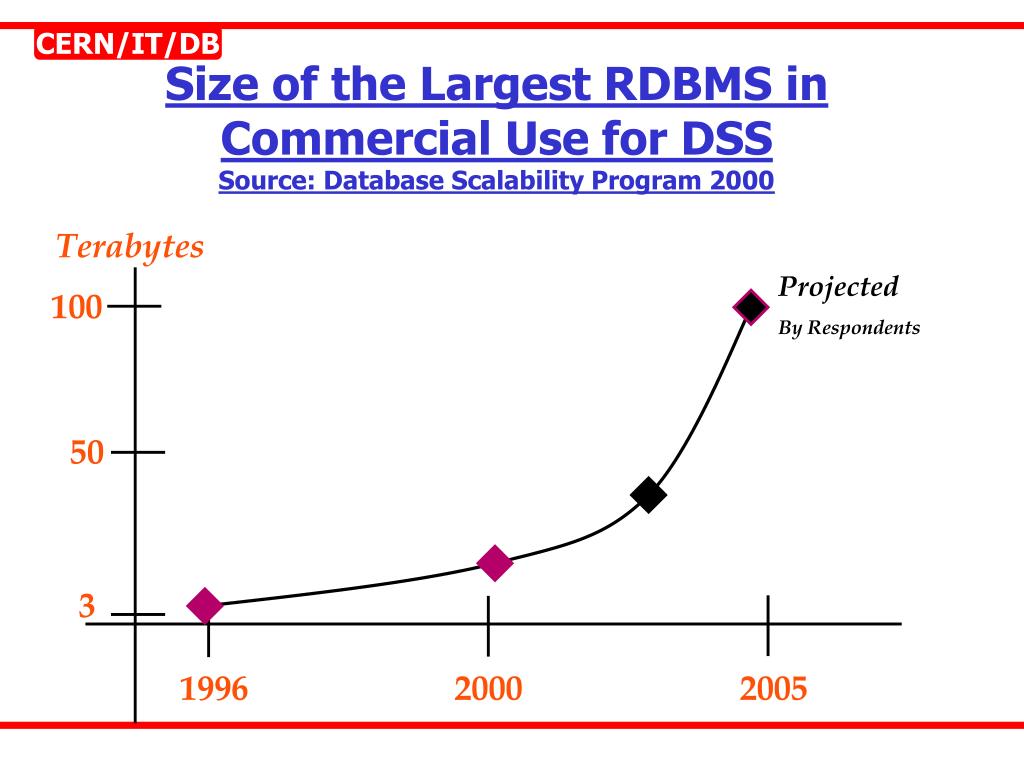 CERN/IT/DB

Size of the Largest RDBMS in Commercial Use for DSS

Source: Database Scalability Program 2000

Terabytes

100

50

3

Projected

By Respondents

1996

2000

2005